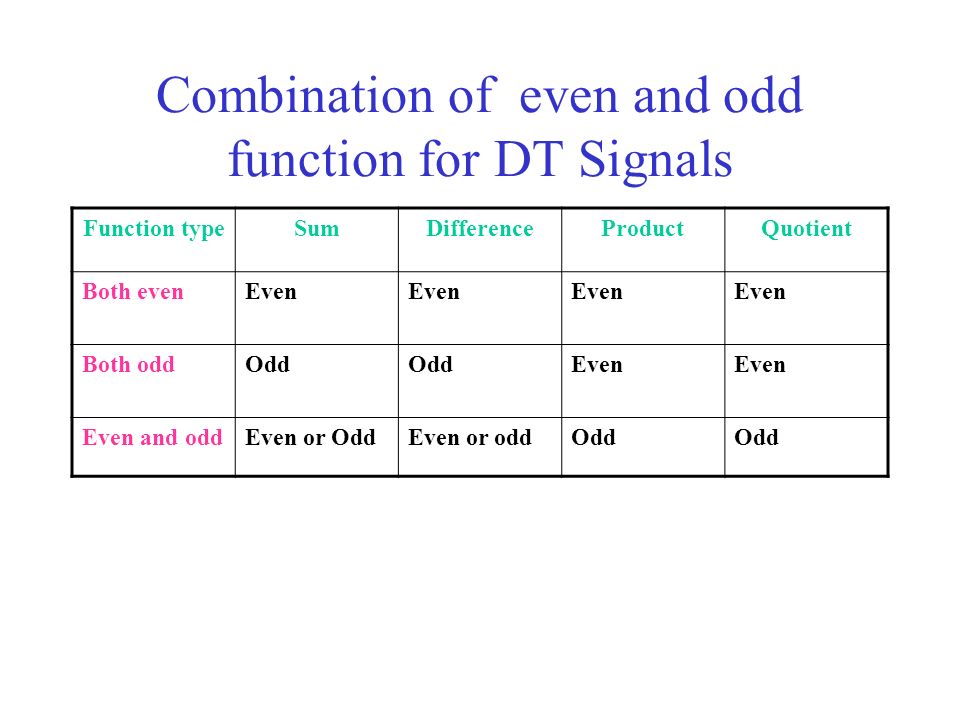 Combination of even and odd function for DT Signals

| Function type | Sum | Difference | Product | Quotient |
|---|---|---|---|---|
| Both even | Even | Even | Even | Even |
| Both odd | Odd | Odd | Even | Even |
| Even and odd | Even or Odd | Even or odd | Odd | Odd |